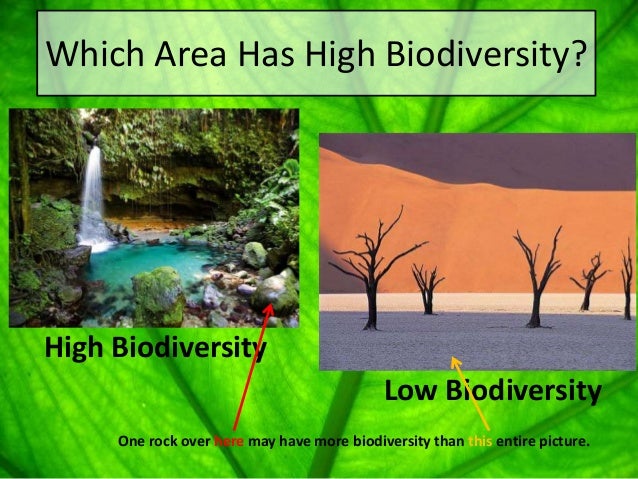 Which Area Has High Biodiversity?

High Biodiversity

Low Biodiversity

One rock over here may have more biodiversity than this entire picture.